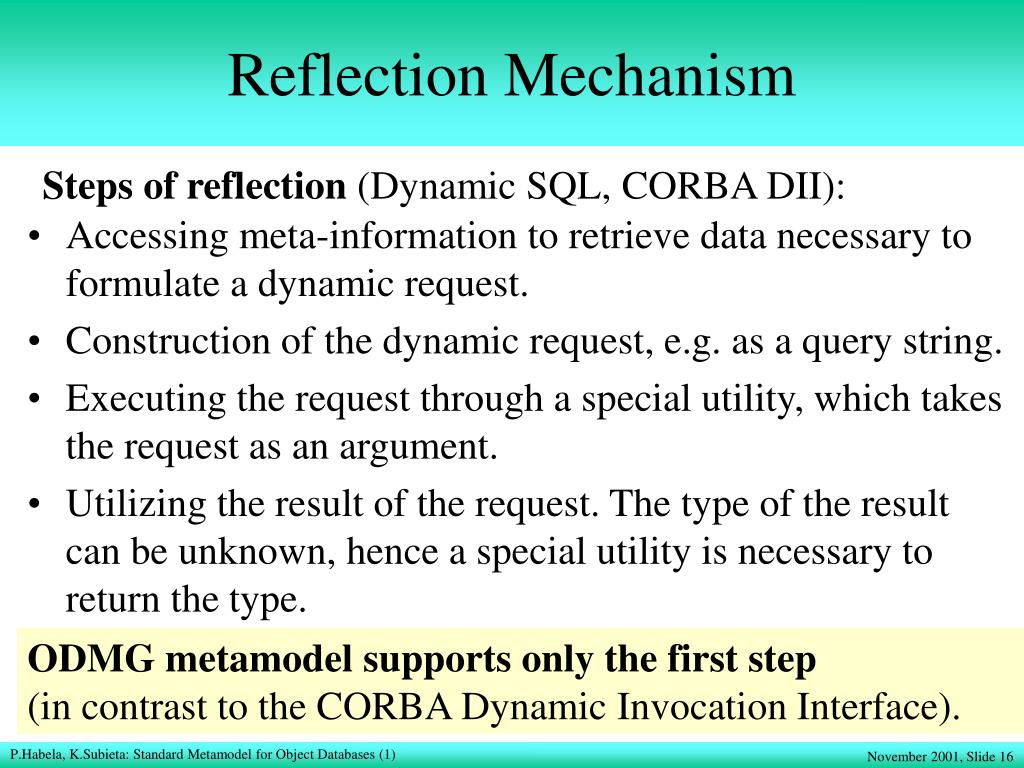 Reflection Mechanism

Steps of reflection (Dynamic SQL, CORBA DII):

• Accessing meta-information to retrieve data necessary to formulate a dynamic request.
• Construction of the dynamic request, e.g. as a query string.
• Executing the request through a special utility, which takes the request as an argument.
• Utilizing the result of the request. The type of the result can be unknown, hence a special utility is necessary to return the type.

ODMG metamodel supports only the first step
(in contrast to the CORBA Dynamic Invocation Interface).

P.Habela, K.Subieta: Standard Metamodel for Object Databases (1)

November 2001, Slide 16